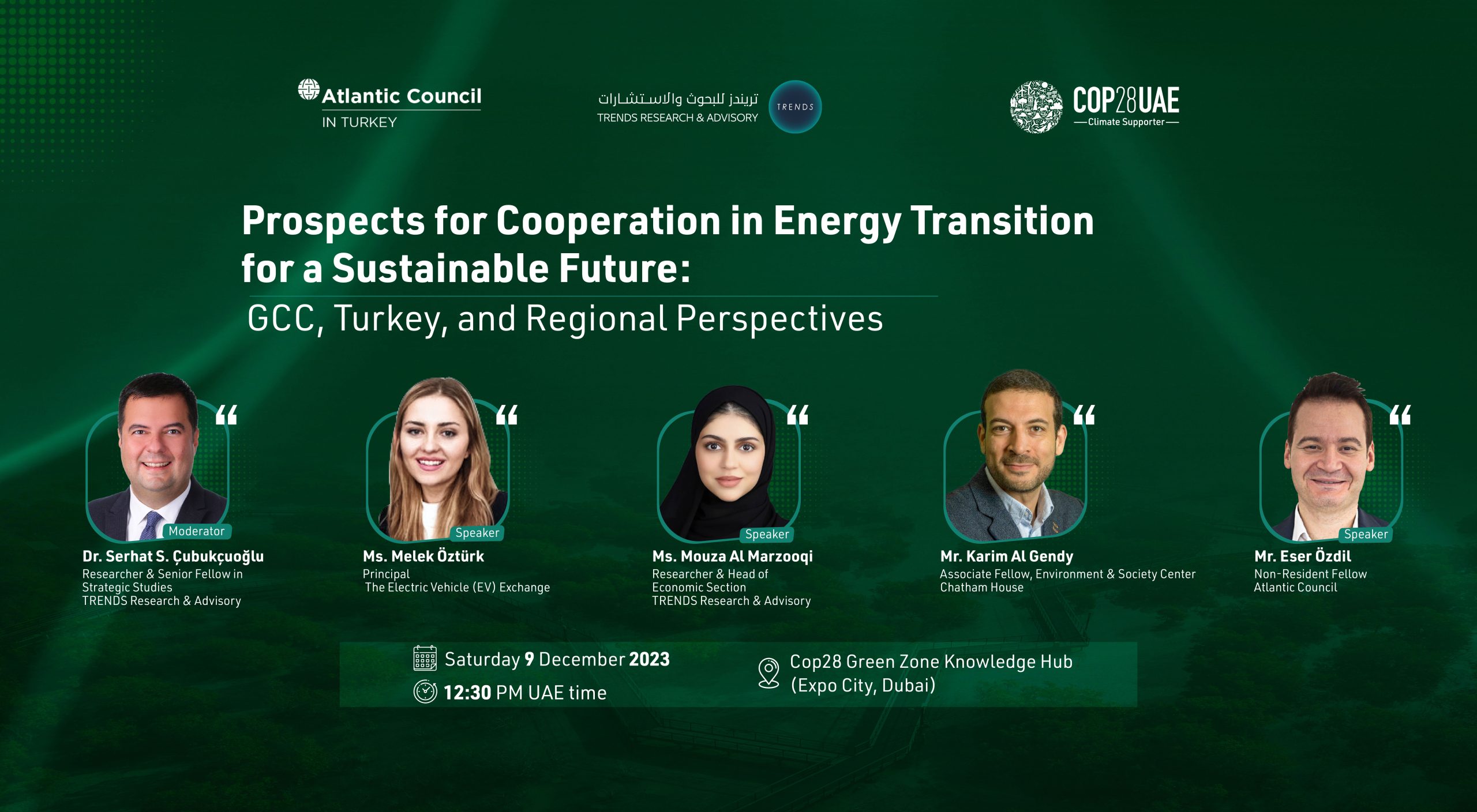 Atlantic Council
IN TURKEY

تريندز للبحوث والاستشارات
TRENDS RESEARCH & ADVISORY
TRENDS

COP28UAE
Climate Supporter

Prospects for Cooperation in Energy Transition for a Sustainable Future:

GCC, Turkey, and Regional Perspectives

Moderator
Dr. Serhat S. Çubukçuoğlu
Researcher & Senior Fellow in Strategic Studies
TRENDS Research & Advisory

Speaker
Ms. Melek Öztürk
Principal
The Electric Vehicle (EV) Exchange

Speaker
Ms. Mouza Al Marzooqi
Researcher & Head of Economic Section
TRENDS Research & Advisory

Mr. Karim Al Gendy
Associate Fellow, Environment & Society Center
Chatham House

Speaker
Mr. Eser Özdil
Non-Resident Fellow
Atlantic Council

Saturday 9 December 2023
12:30 PM UAE time

Cop28 Green Zone Knowledge Hub
(Expo City, Dubai)